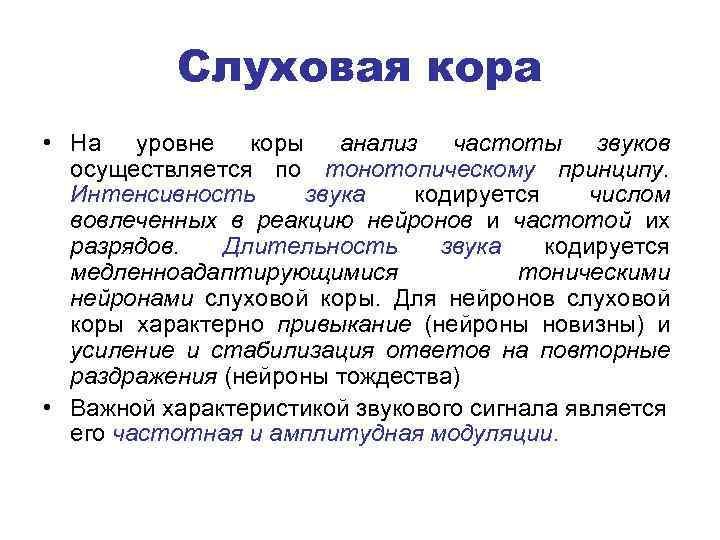 Слуховая кора

• На уровне коры анализ частоты звуков осуществляется по тонотопическому принципу. Интенсивность звука кодируется числом вовлеченных в реакцию нейронов и частотой их разрядов. Длительность звука кодируется медленноадаптирующимися тоническими нейронами слуховой коры. Для нейронов слуховой коры характерно привыкание (нейроны новизны) и усиление и стабилизация ответов на повторные раздражения (нейроны тождества)

• Важной характеристикой звукового сигнала является его частотная и амплитудная модуляции.